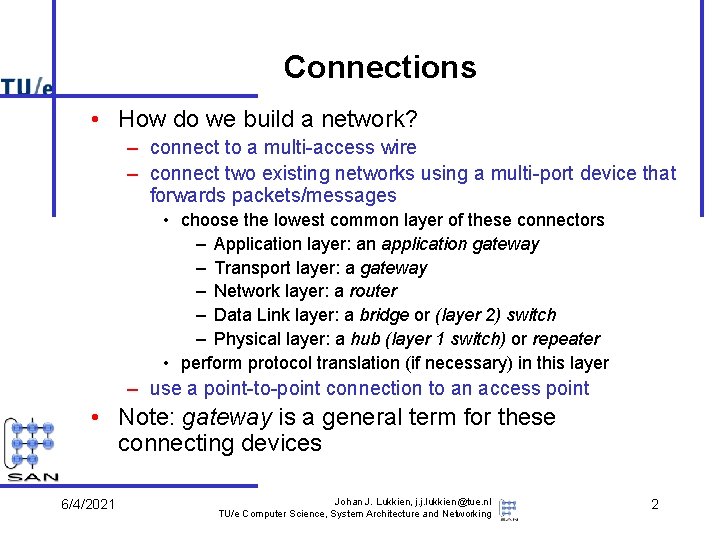 TU/e

Connections

• How do we build a network?
– connect to a multi-access wire
– connect two existing networks using a multi-port device that forwards packets/messages
• choose the lowest common layer of these connectors
– Application layer: an application gateway
– Transport layer: a gateway
– Network layer: a router
– Data Link layer: a bridge or (layer 2) switch
– Physical layer: a hub (layer 1 switch) or repeater
• perform protocol translation (if necessary) in this layer
– use a point-to-point connection to an access point
• Note: gateway is a general term for these connecting devices

SAN

6/4/2021

Johan J. Lukkien, j.j.lukkien@tue.nl
TU/e Computer Science, System Architecture and Networking

SAN

2